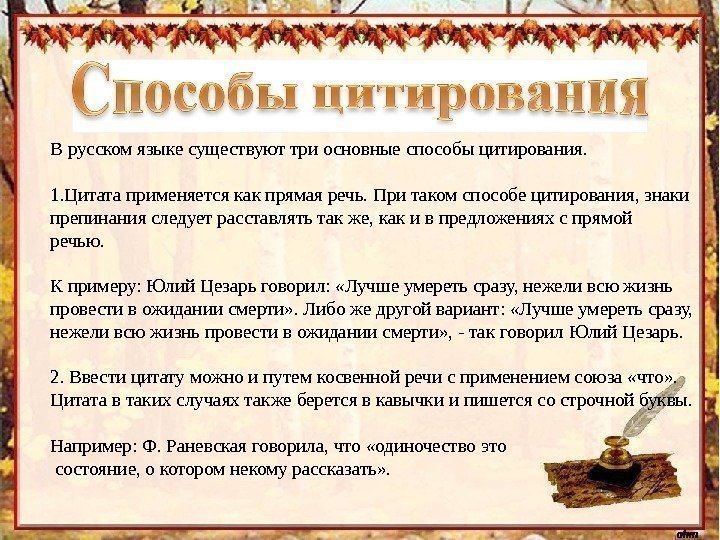 Способы цитирования

В русском языке существуют три основные способы цитирования.

1.Цитата применяется как прямая речь. При таком способе цитирования, знаки препинания следует расставлять так же, как и в предложениях с прямой речью.

К примеру: Юлий Цезарь говорил: «Лучше умереть сразу, нежели всю жизнь провести в ожидании смерти». Либо же другой вариант: «Лучше умереть сразу, нежели всю жизнь провести в ожидании смерти», - так говорил Юлий Цезарь.

2. Ввести цитату можно и путем косвенной речи с применением союза «что». Цитата в таких случаях также берется в кавычки и пишется со строчной буквы.

Например: Ф. Раневская говорила, что «одиночество это состояние, о котором некому рассказать».